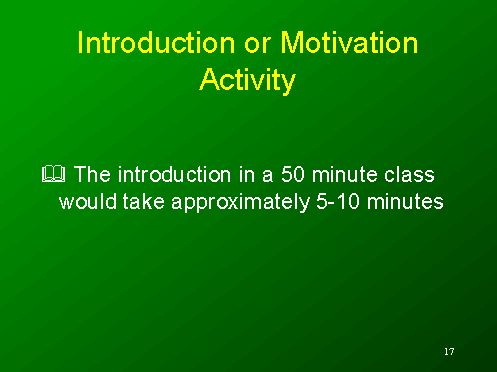 Introduction or Motivation Activity

The introduction in a 50 minute class would take approximately 5-10 minutes

17